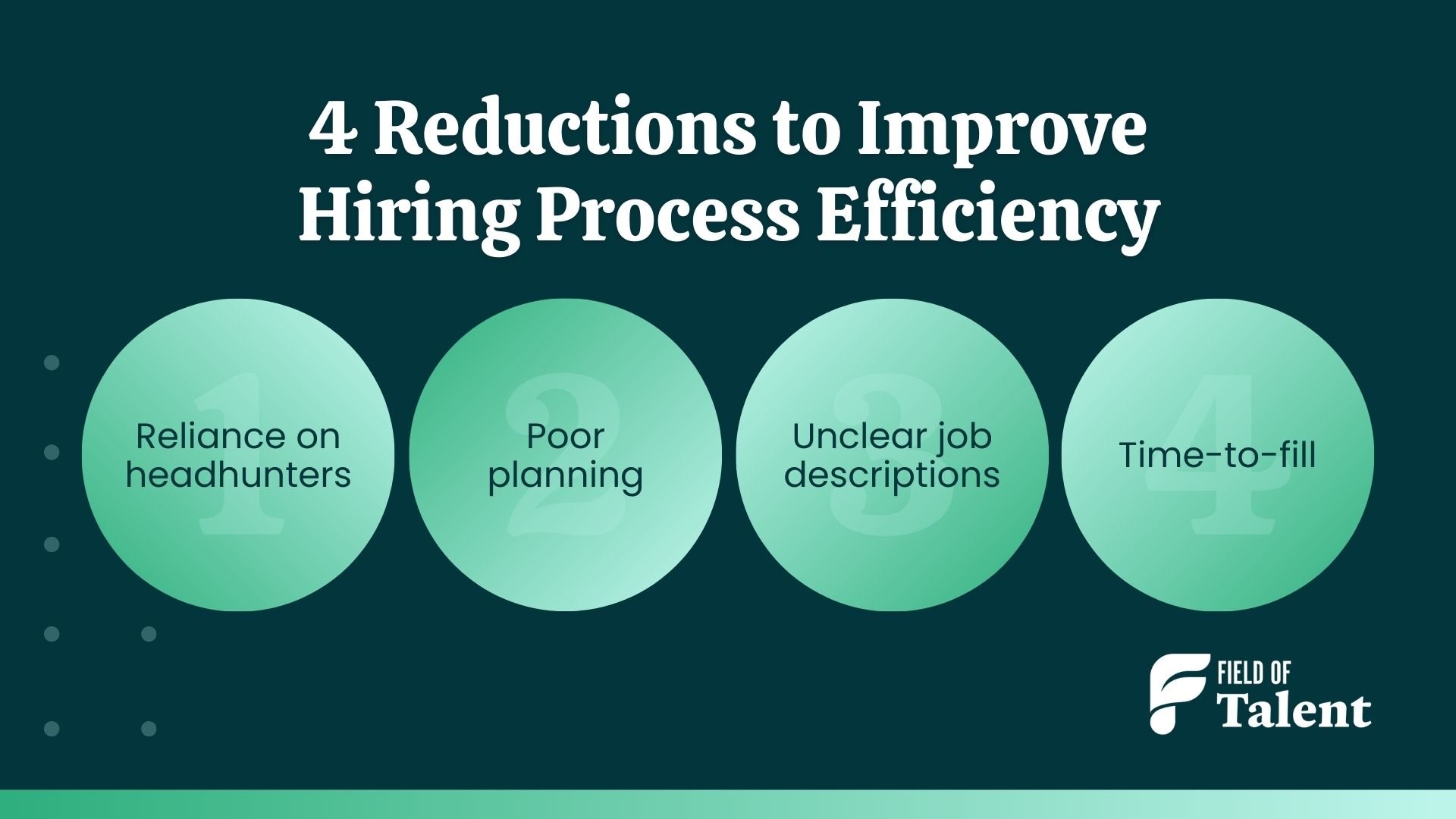 4 Reductions to Improve Hiring Process Efficiency

1
Reliance on headhunters

2
Poor planning

3
Unclear job descriptions

4
Time-to-fill

FIELD OF
Talent